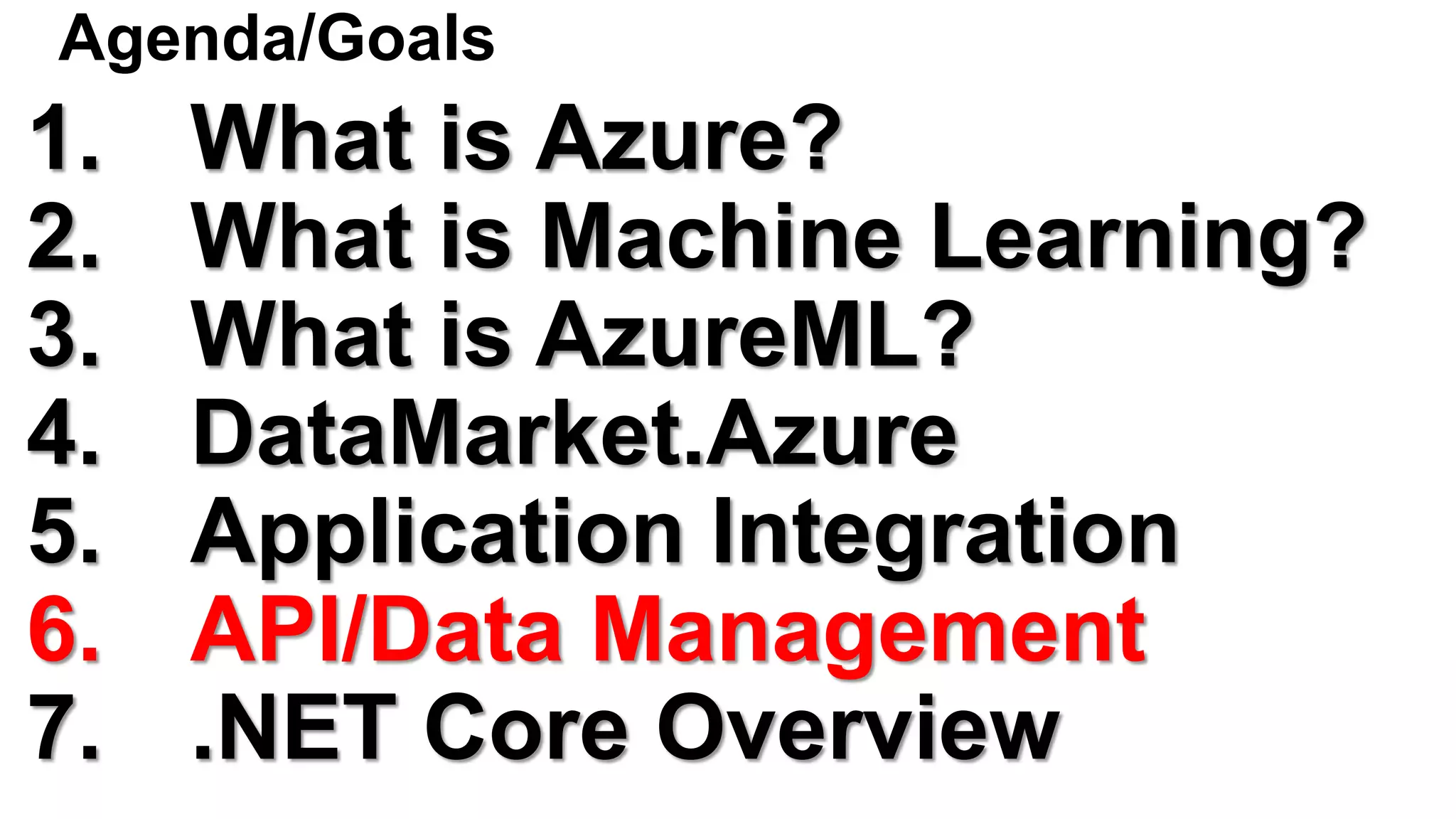 Agenda/Goals

1. What is Azure?
2. What is Machine Learning?
3. What is AzureML?
4. DataMarket.Azure
5. Application Integration
6. API/Data Management
7. .NET Core Overview